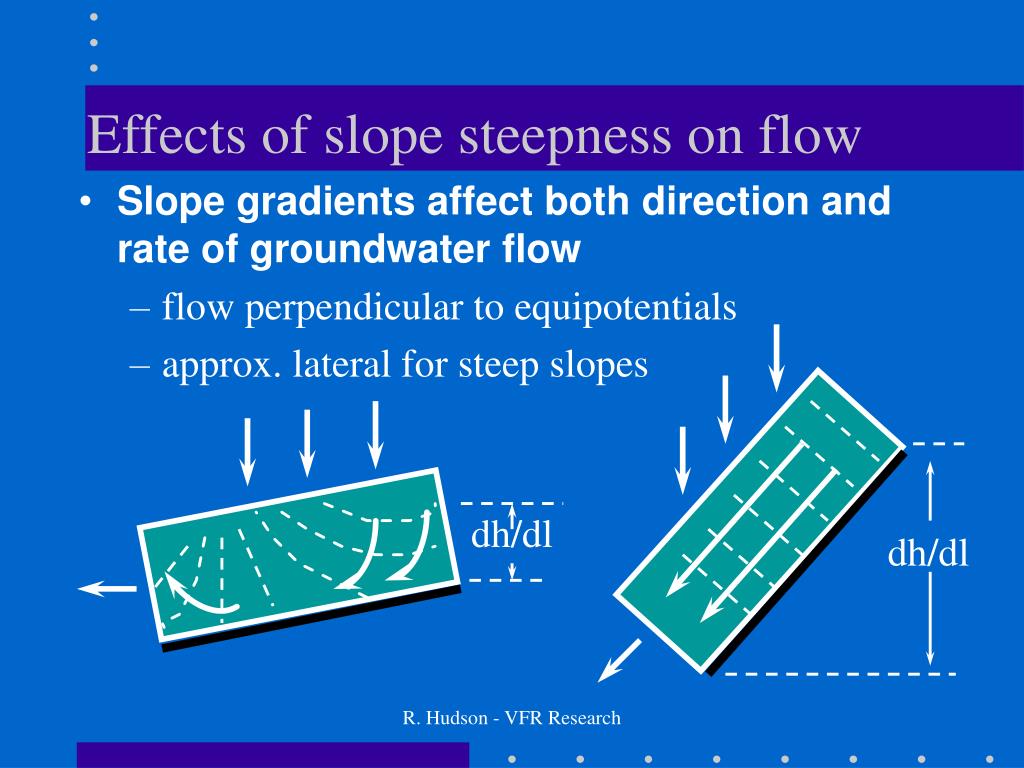 Effects of slope steepness on flow

• Slope gradients affect both direction and rate of groundwater flow

– flow perpendicular to equipotentials

– approx. lateral for steep slopes

dh/dl

dh/dl

R. Hudson - VFR Research